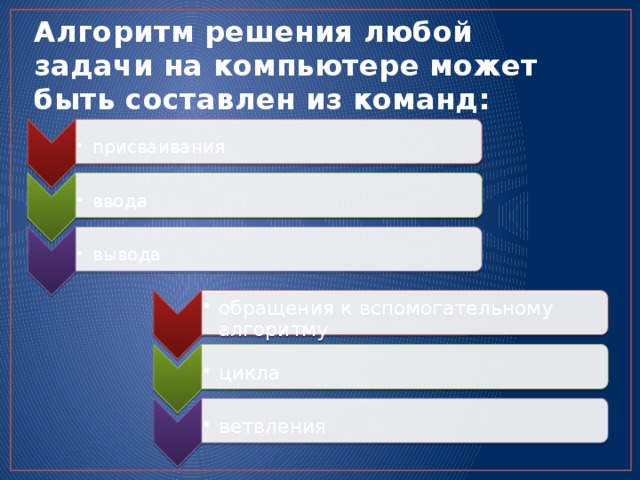 Алгоритм решения любой задачи на компьютере может быть составлен из команд:

• присваивания

• ввода

• вывода

• обращения к вспомогательному алгоритму

• цикла

• ветвления